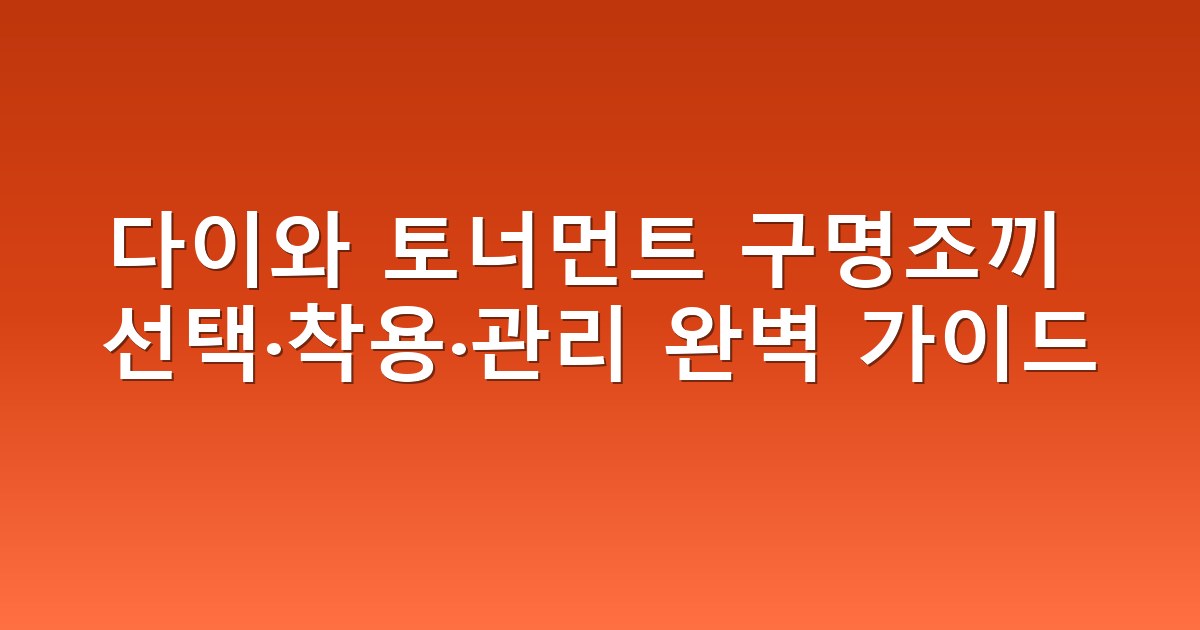 다이와 토너먼트 구명조끼
선택·착용·관리 완벽 가이드